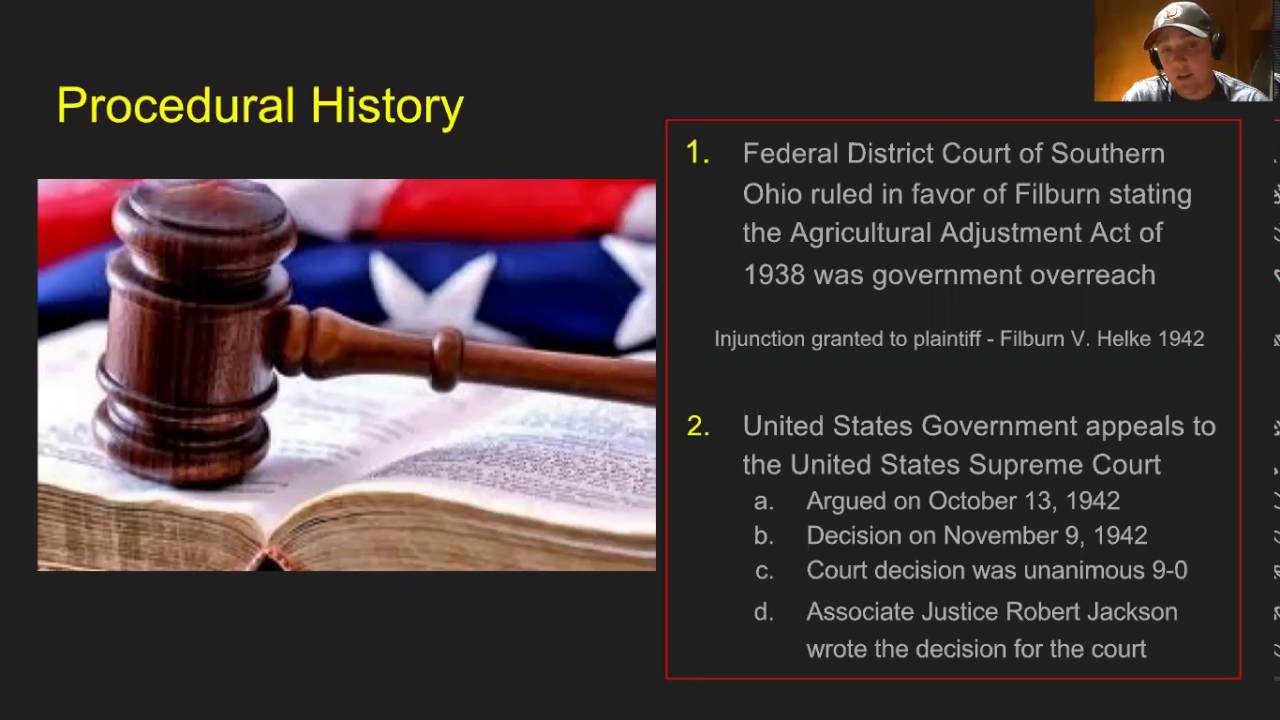 Procedural History

1. Federal District Court of Southern Ohio ruled in favor of Filburn stating the Agricultural Adjustment Act of 1938 was government overreach

Injunction granted to plaintiff - Filburn V. Helke 1942

2. United States Government appeals to the United States Supreme Court
a. Argued on October 13, 1942
b. Decision on November 9, 1942
c. Court decision was unanimous 9-0
d. Associate Justice Robert Jackson wrote the decision for the court